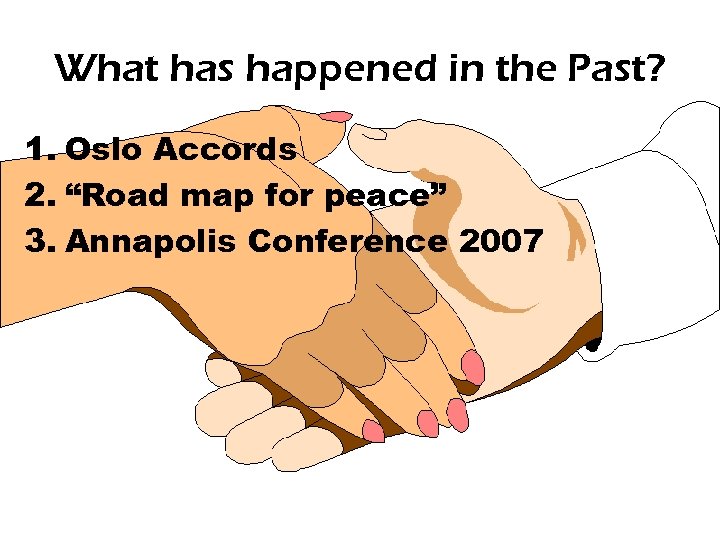 What has happened in the Past?

1. Oslo Accords
2. “Road map for peace”
3. Annapolis Conference 2007